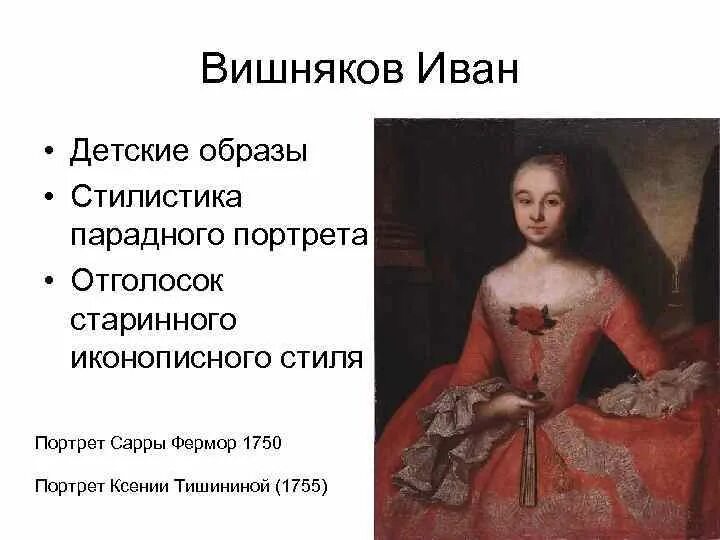 Вишняков Иван

• Детские образы
• Стилистика парадного портрета
• Отголосок старинного иконописного стиля

Портрет Сарры Фермор 1750

Портрет Ксении Тишининой (1755)